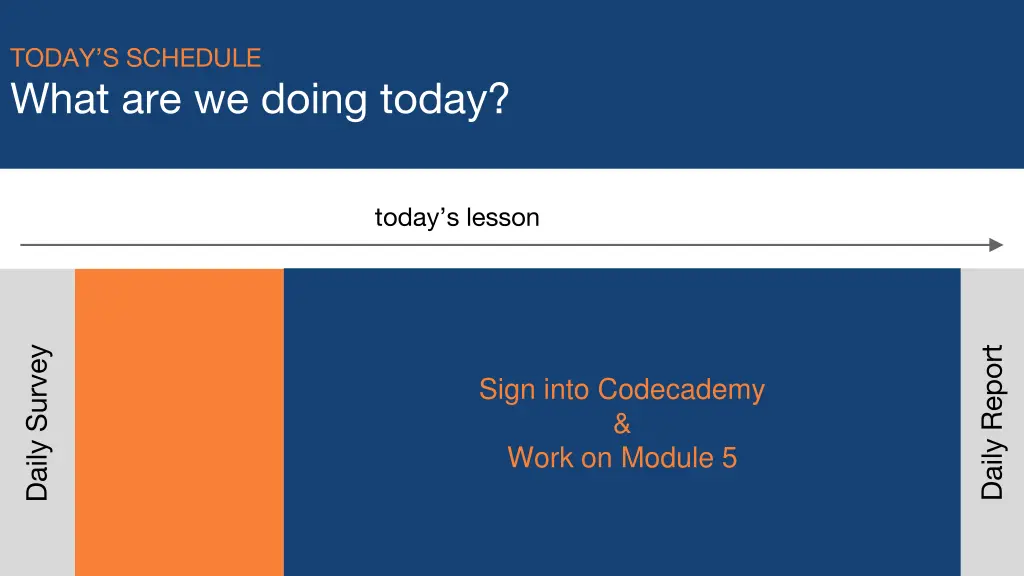 TODAY'S SCHEDULE
What are we doing today?

today's lesson

Daily Survey

Sign into Codecademy
&
Work on Module 5

Daily Report